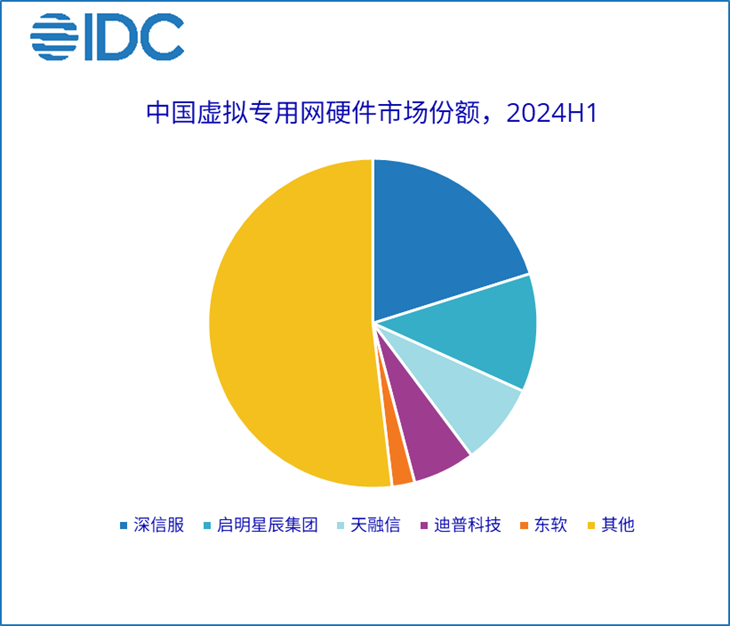 IDC

中国虚拟专用网硬件市场份额，2024H1

深信服 启明星辰集团 天融信 迪普科技 东软 其他